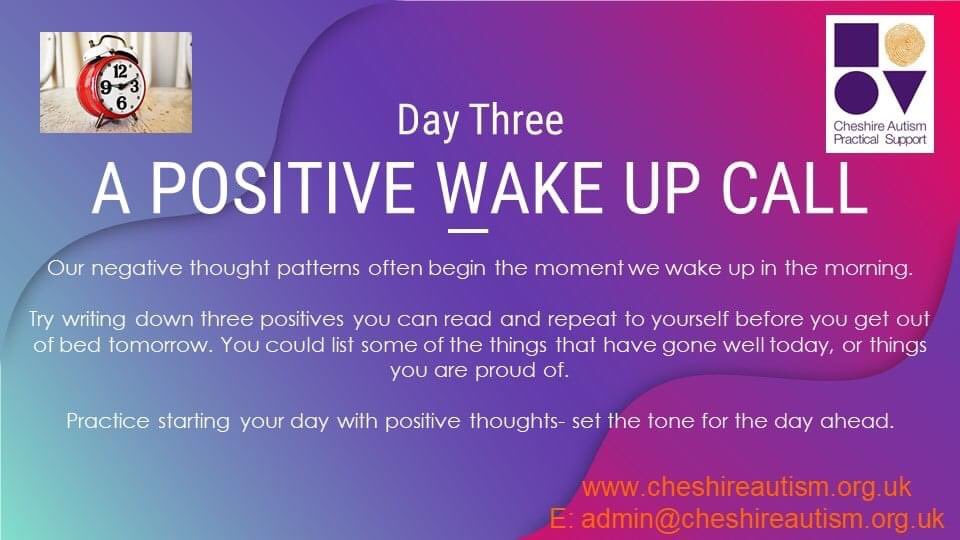 12
9 3
6

Cheshire Autism
Practical Support

Day Three

A POSITIVE WAKE UP CALL

Our negative thought patterns often begin the moment we wake up in the morning.

Try writing down three positives you can read and repeat to yourself before you get out of bed tomorrow. You could list some of the things that have gone well today, or things you are proud of.

Practice starting your day with positive thoughts- set the tone for the day ahead.

www.cheshireautism.org.uk
E: admin@cheshireautism.org.uk